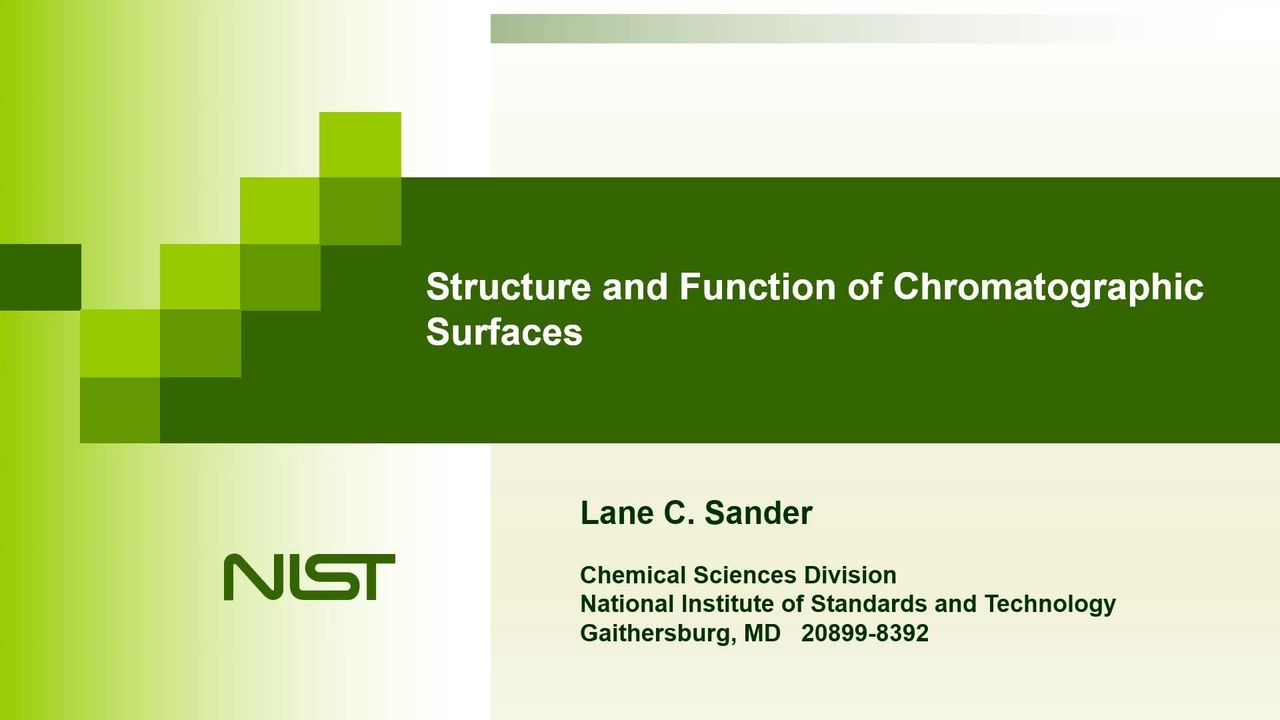 Structure and Function of Chromatographic Surfaces

NIST

Lane C. Sander

Chemical Sciences Division
National Institute of Standards and Technology
Gaithersburg, MD 20899-8392